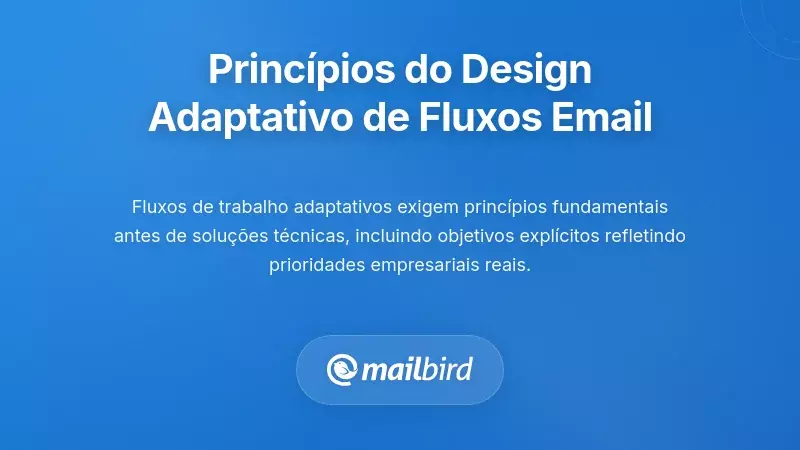 Princípios do Design Adaptativo de Fluxos Email

Fluxos de trabalho adaptativos exigem princípios fundamentais antes de soluções técnicas, incluindo objetivos explícitos refletindo prioridades empresariais reais.

mailbird